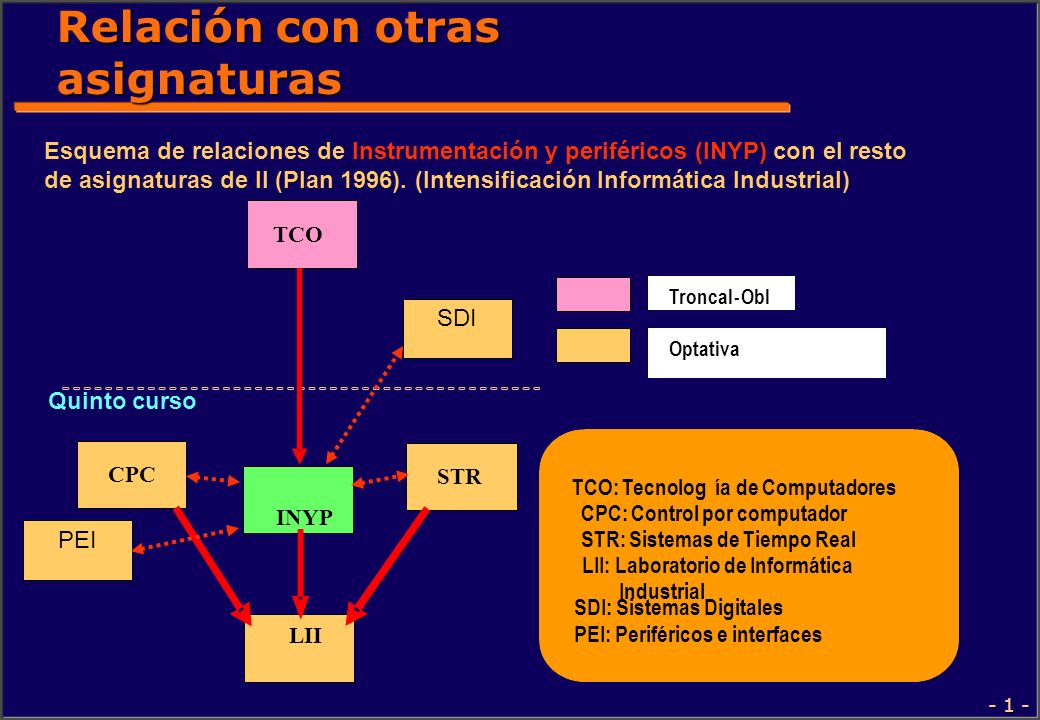 Relación con otras asignaturas

Esquema de relaciones de Instrumentación y periféricos (INYP) con el resto de asignaturas de II (Plan 1996). (Intensificación Informática Industrial)

TCO

SDI

Troncal-Obl

Optativa

Quinto curso

CPC

INYP

STR

PEI

LII

TCO: Tecnolog ía de Computadores
CPC: Control por computador
STR: Sistemas de Tiempo Real
LII: Laboratorio de Informática Industrial
SDI: Sistemas Digitales
PEI: Periféricos e interfaces

- 1 -